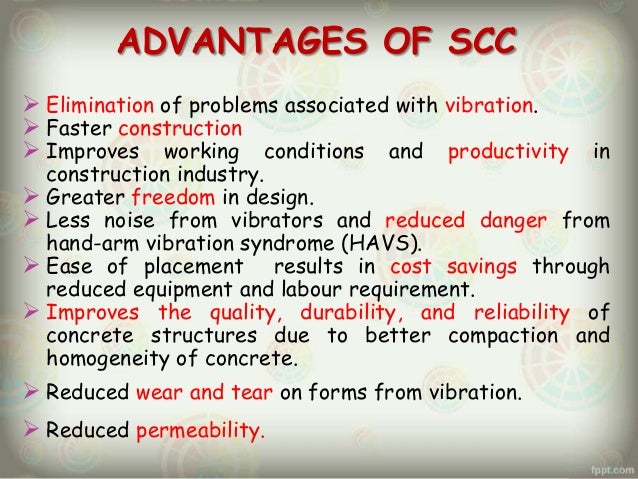 ADVANTAGES OF SCC

➢ Elimination of problems associated with vibration.
➢ Faster construction
➢ Improves working conditions and productivity in construction industry.
➢ Greater freedom in design.
➢ Less noise from vibrators and reduced danger from hand-arm vibration syndrome (HAVS).
➢ Ease of placement results in cost savings through reduced equipment and labour requirement.
➢ Improves the quality, durability, and reliability of concrete structures due to better compaction and homogeneity of concrete.
➢ Reduced wear and tear on forms from vibration.
➢ Reduced permeability.

fppt.com